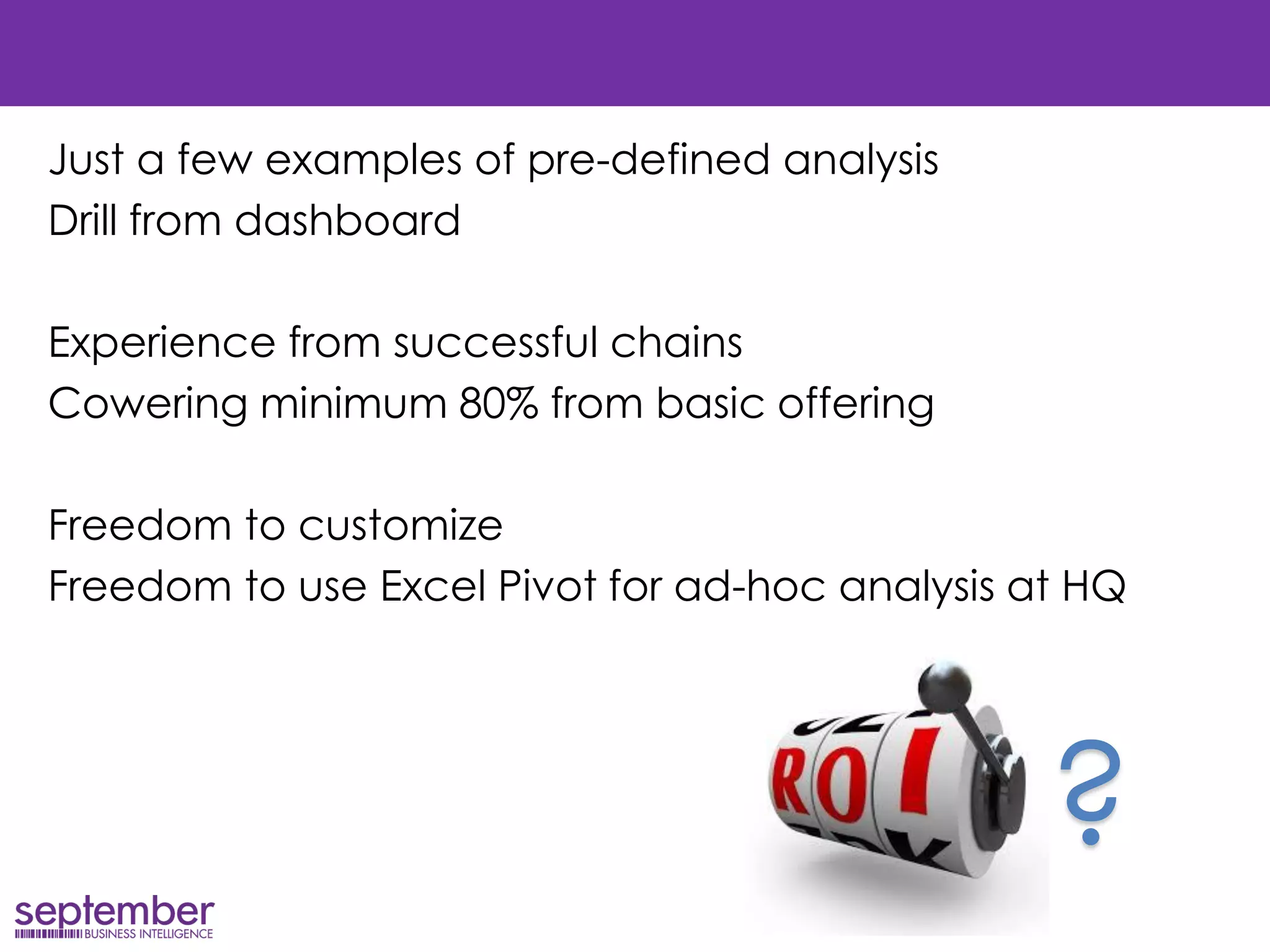 Just a few examples of pre-defined analysis
Drill from dashboard

Experience from successful chains
Cowering minimum 80% from basic offering

Freedom to customize
Freedom to use Excel Pivot for ad-hoc analysis at HQ

ROI

?

september
BUSINESS INTELLIGENCE